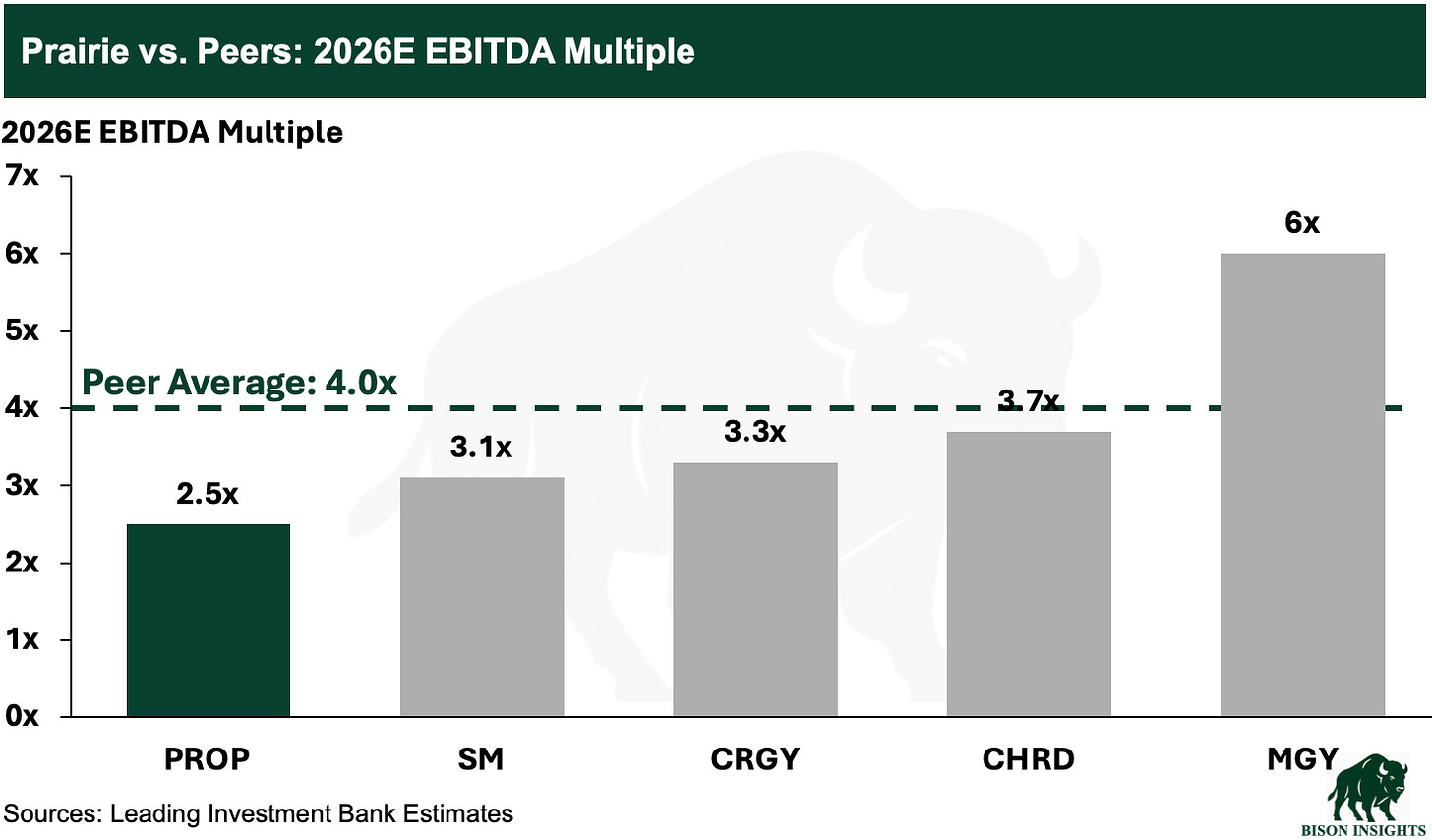 Prairie vs. Peers: 2026E EBITDA Multiple

2026E EBITDA Multiple

7x
6x
5x
4x
3x
2x
1x
0x

Peer Average: 4.0x

2.5x
3.1x
3.3x
3.7x
6x

PROP
SM
CRGY
CHRD
MGY

Sources: Leading Investment Bank Estimates

BISON INSIGHTS